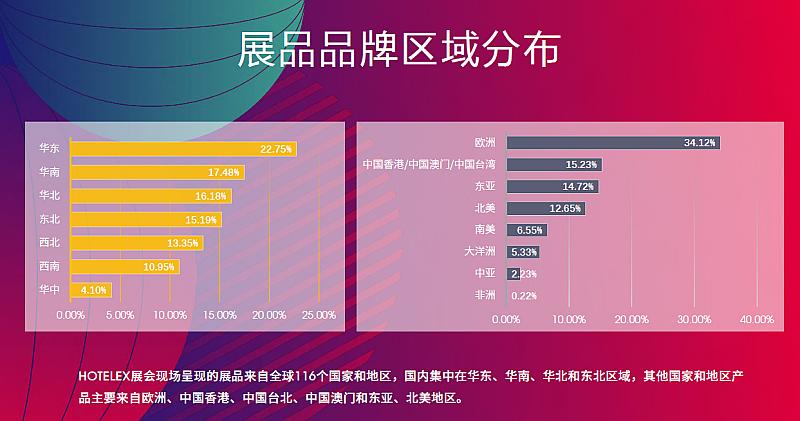 展品品牌区域分布

华东 22.75%
华南 17.48%
华北 16.18%
东北 15.19%
西北 13.35%
西南 10.95%
华中 4.10%

0.00% 5.00% 10.00% 15.00% 20.00% 25.00%

欧洲 34.12%
中国香港/中国澳门/中国台湾 15.23%
东亚 14.72%
北美 12.65%
南美 6.55%
大洋洲 5.33%
中亚 2.23%
非洲 0.22%

0.00% 10.00% 20.00% 30.00% 40.00%

HOTELEX展会现场呈现的展品来自全球116个国家和地区，国内集中在华东、华南、华北和东北区域，其他国家和地区产品主要来自欧洲、中国香港、中国台北、中国澳门和东亚、北美地区。